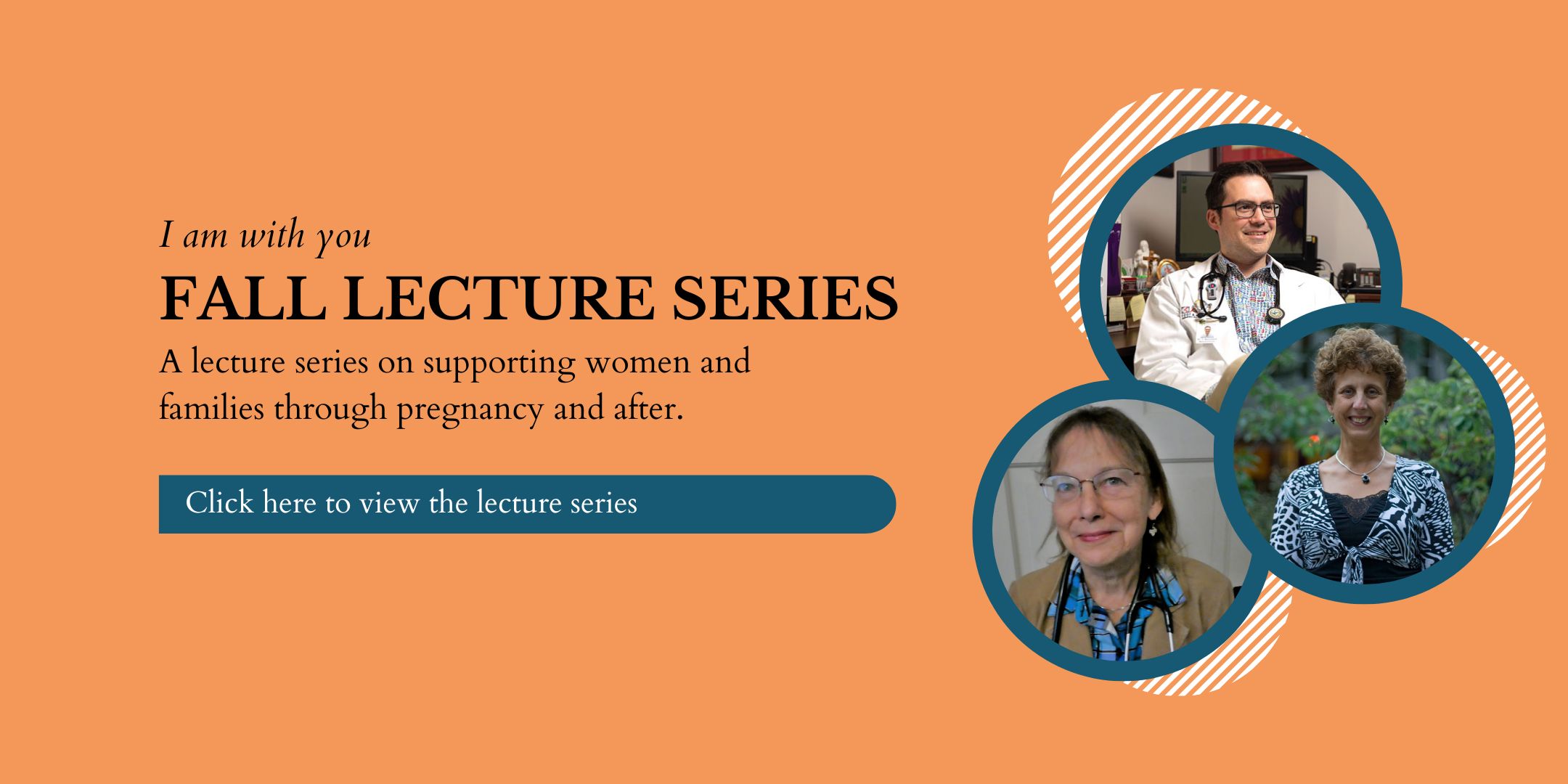 I am with you

FALL LECTURE SERIES

A lecture series on supporting women and families through pregnancy and after.

Click here to view the lecture series